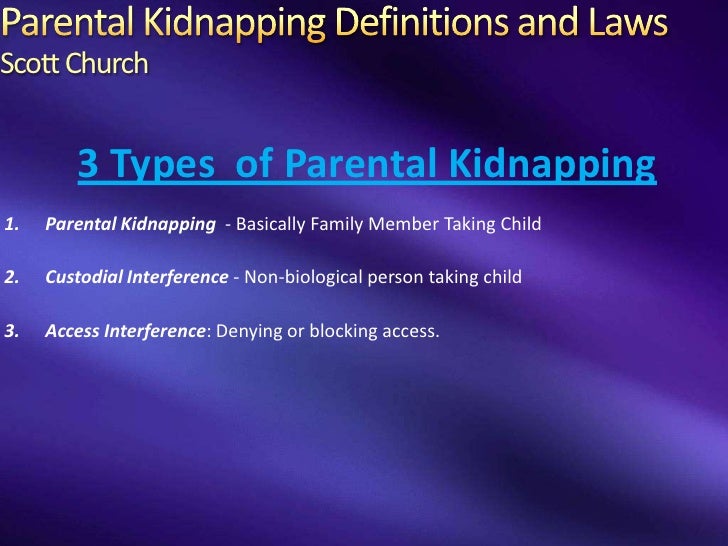 Parental Kidnapping Definitions and Laws
Scott Church

3 Types of Parental Kidnapping

1. Parental Kidnapping - Basically Family Member Taking Child

2. Custodial Interference - Non-biological person taking child

3. Access Interference: Denying or blocking access.